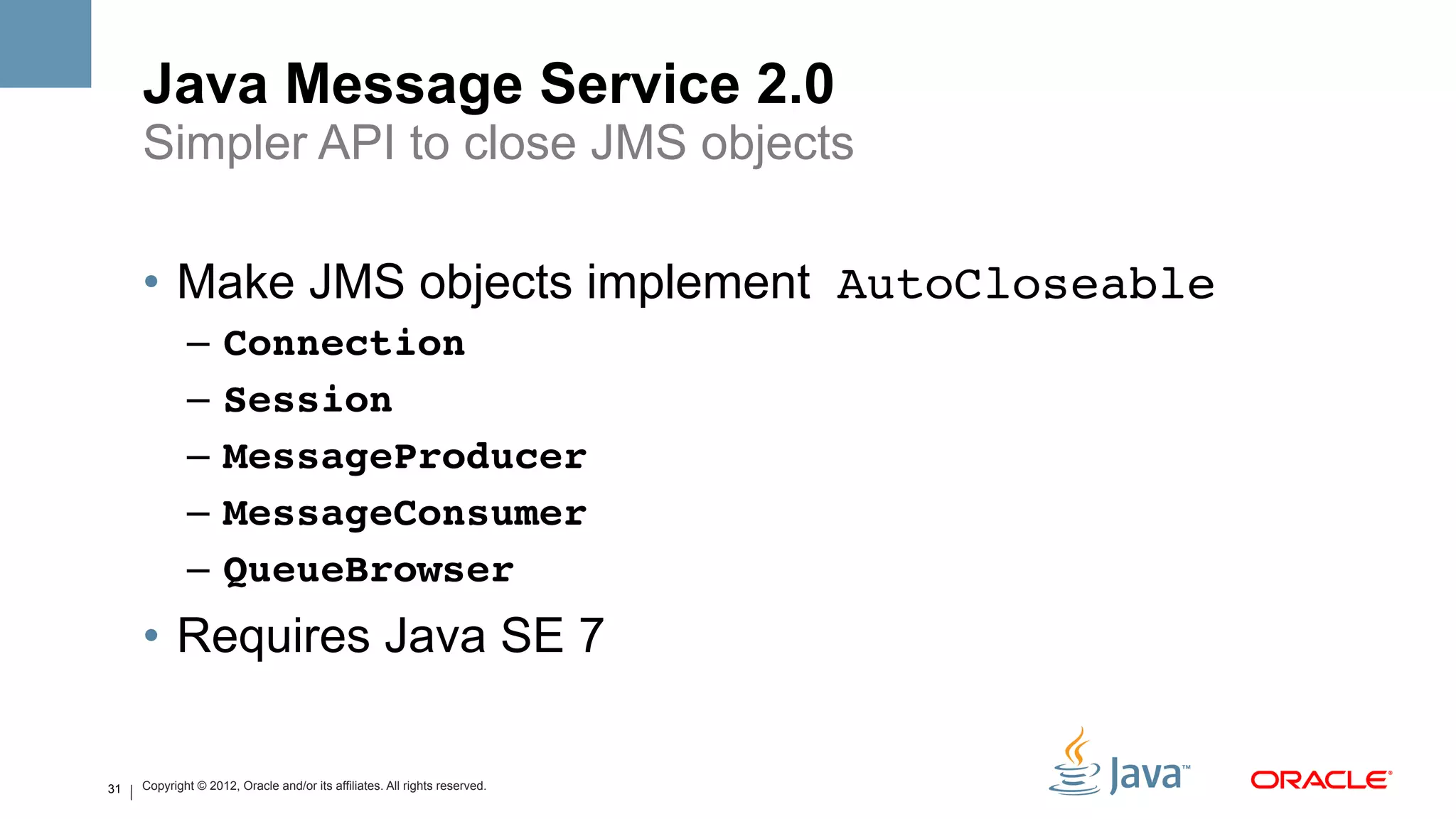 Java Message Service 2.0
Simpler API to close JMS objects

• Make JMS objects implement AutoCloseable
– Connection
– Session
– MessageProducer
– MessageConsumer
– QueueBrowser
• Requires Java SE 7

31 | Copyright © 2012, Oracle and/or its affiliates. All rights reserved.

Java™ ORACLE®